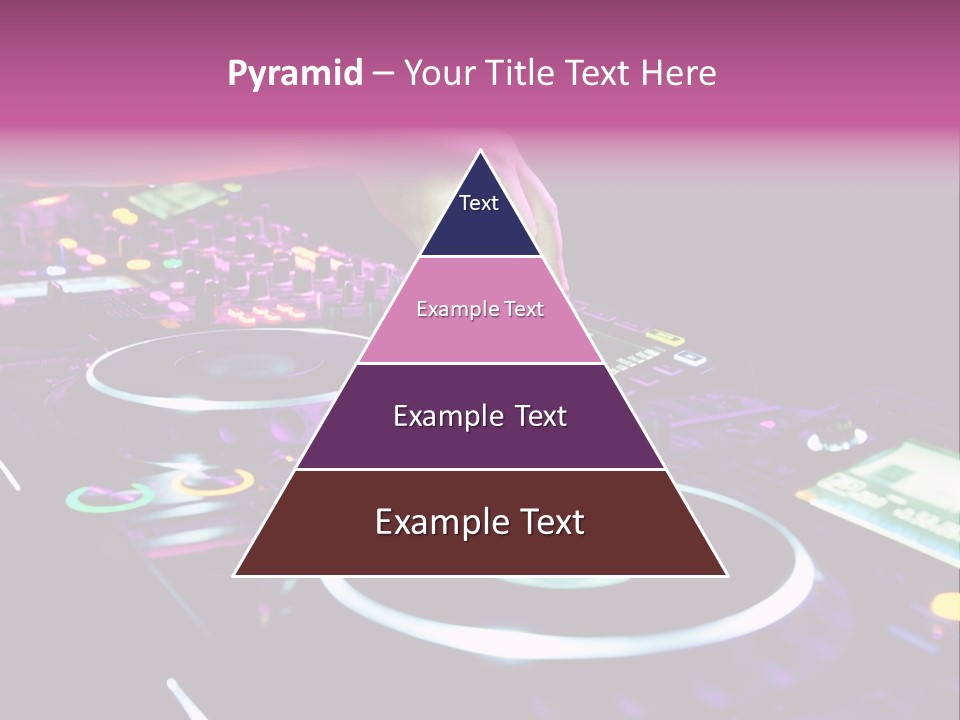 Pyramid – Your Title Text Here

Text

Example Text

Example Text

Example Text